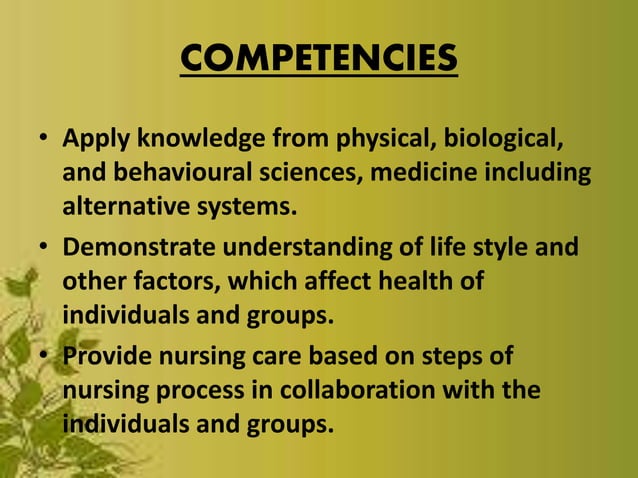 COMPETENCIES

• Apply knowledge from physical, biological, and behavioural sciences, medicine including alternative systems.

• Demonstrate understanding of life style and other factors, which affect health of individuals and groups.

• Provide nursing care based on steps of nursing process in collaboration with the individuals and groups.